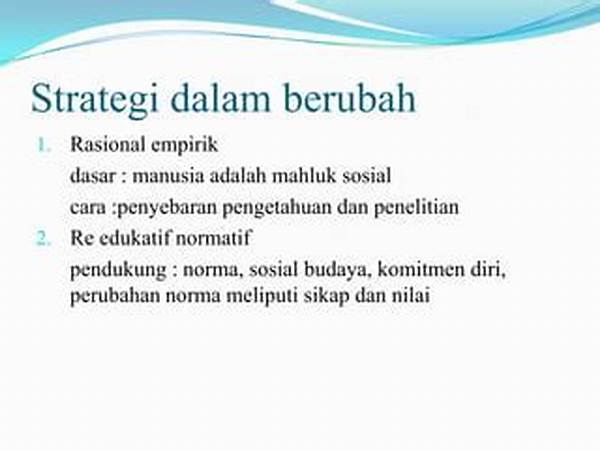 Strategi dalam berubah

1. Rasional empirik
dasar : manusia adalah mahluk sosial
cara :penyebaran pengetahuan dan penelitian

2. Re edukatif normatif
pendukung : norma, sosial budaya, komitmen diri, perubahan norma meliputi sikap dan nilai